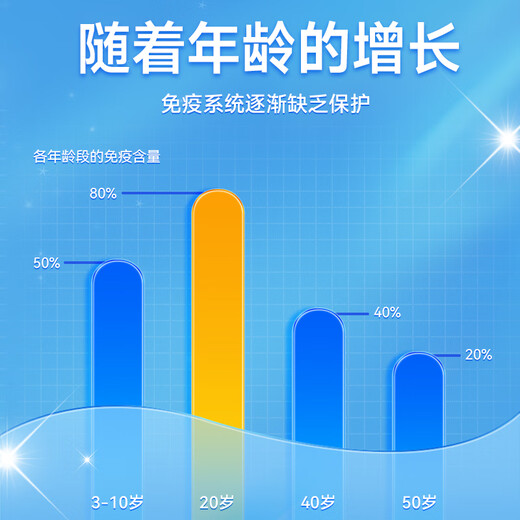 随着年龄的增长

免疫系统逐渐缺乏保护

各年龄段的免疫含量

80%

50%

40%

20%

3-10岁

20岁

40岁

50岁